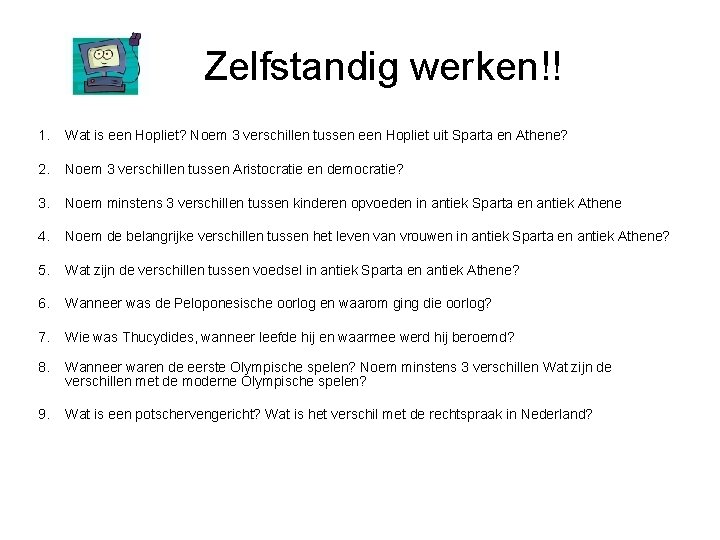 Zelfstandig werken!!

1. Wat is een Hopliet? Noem 3 verschillen tussen een Hopliet uit Sparta en Athene?

2. Noem 3 verschillen tussen Aristocratie en democratie?

3. Noem minstens 3 verschillen tussen kinderen opvoeden in antiek Sparta en antiek Athene

4. Noem de belangrijke verschillen tussen het leven van vrouwen in antiek Sparta en antiek Athene?

5. Wat zijn de verschillen tussen voedsel in antiek Sparta en antiek Athene?

6. Wanneer was de Peloponesische oorlog en waarom ging die oorlog?

7. Wie was Thucydides, wanneer leefde hij en waarmee werd hij beroemd?

8. Wanneer waren de eerste Olympische spelen? Noem minstens 3 verschillen Wat zijn de verschillen met de moderne Olympische spelen?

9. Wat is een potschervengericht? Wat is het verschil met de rechtspraak in Nederland?